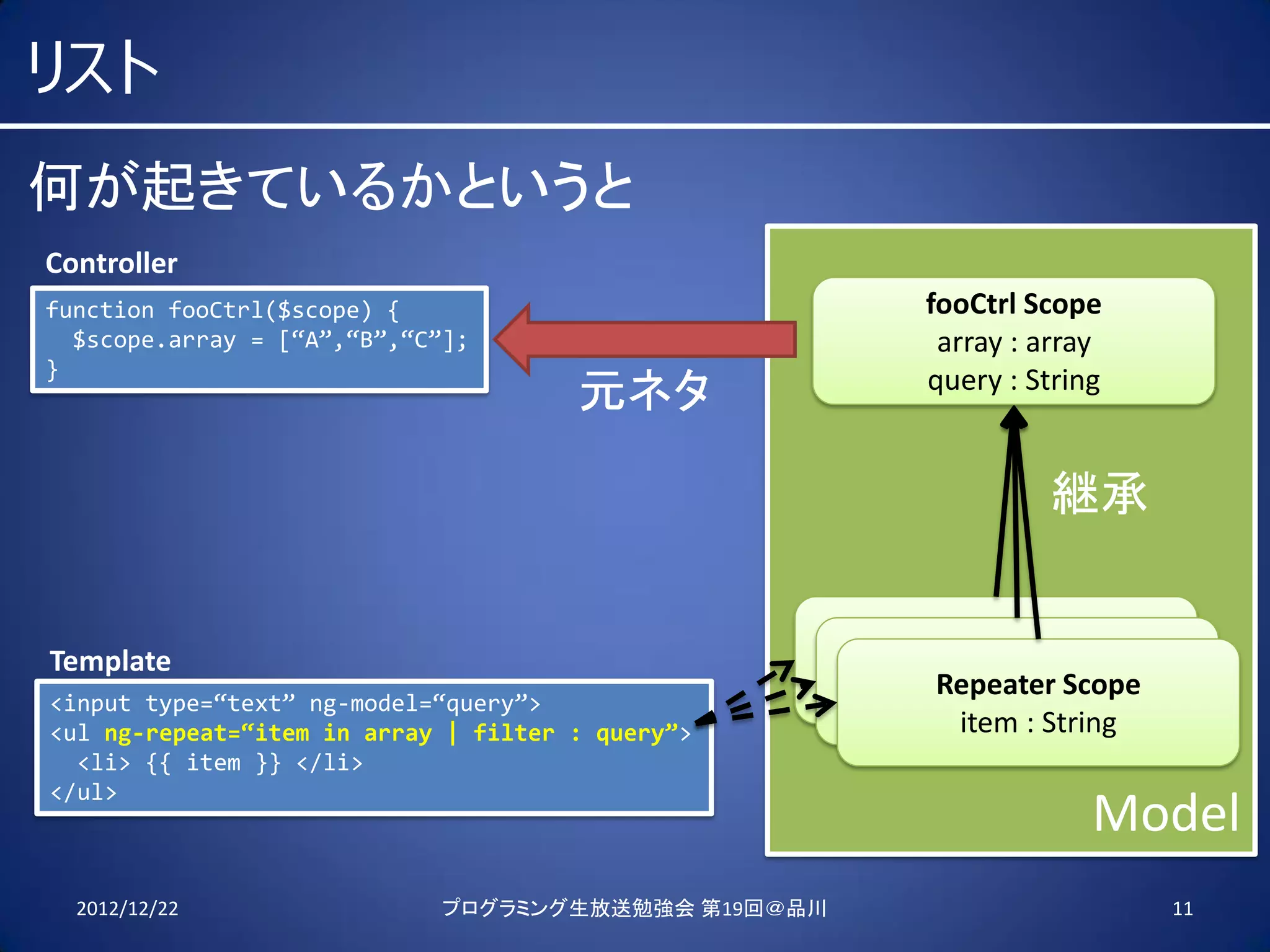 リスト

何が起きているかというと

Controller

function fooCtrl($scope) {
  $scope.array = [“A”,“B”,“C”];
}

元ネタ

fooCtrl Scope
array : array
query : String

継承

Template

<input type=“text” ng-model=“query”>
<ul ng-repeat=“item in array | filter : query”>
  <li> {{ item }} </li>
</ul>

Repeater Scope
item : String

Model

2012/12/22

プログラミング生放送勉強会 第19回@品川

11